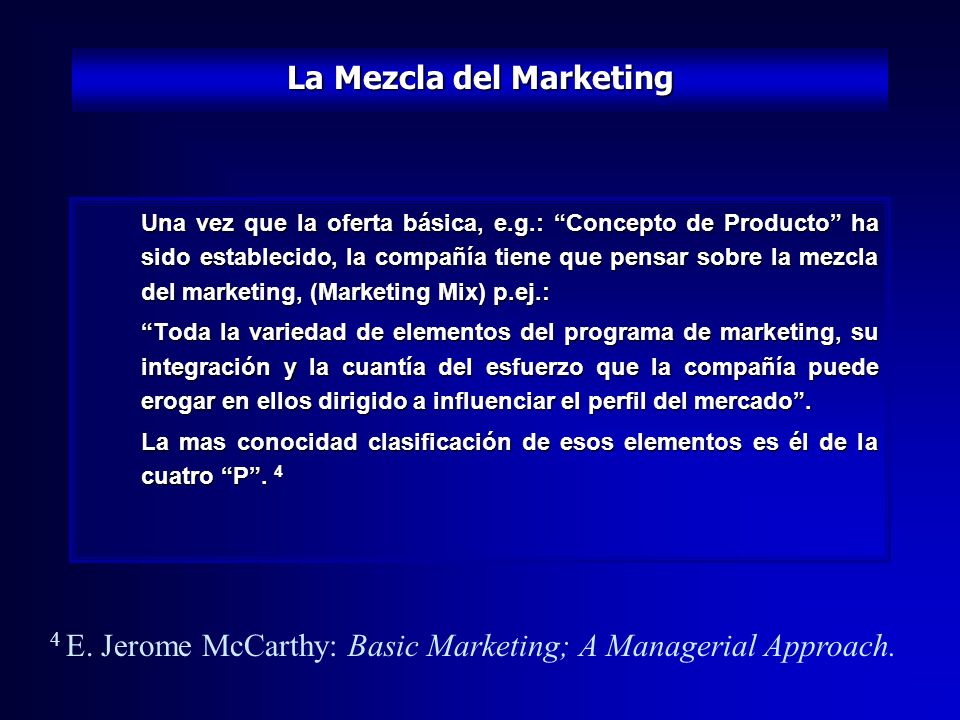 La Mezcla del Marketing

Una vez que la oferta básica, e.g.: “Concepto de Producto” ha sido establecido, la compañía tiene que pensar sobre la mezcla del marketing, (Marketing Mix) p.ej.:

“Toda la variedad de elementos del programa de marketing, su integración y la cuantía del esfuerzo que la compañía puede erogar en ellos dirigido a influenciar el perfil del mercado”.

La mas conocidad clasificación de esos elementos es él de la cuatro “P”. $^4$

$^4$ E. Jerome McCarthy: Basic Marketing; A Managerial Approach.